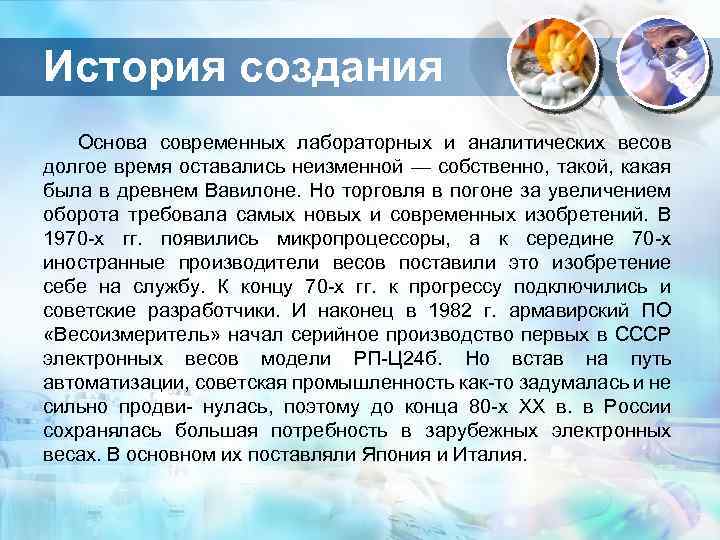 История создания

Основа современных лабораторных и аналитических весов долгое время оставались неизменной — собственно, такой, какая была в древнем Вавилоне. Но торговля в погоне за увеличением оборота требовала самых новых и современных изобретений. В 1970-х гг. появились микропроцессоры, а к середине 70-х иностранные производители весов поставили это изобретение себе на службу. К концу 70-х гг. к прогрессу подключились и советские разработчики. И наконец в 1982 г. армавирский ПО «Весоизмеритель» начал серийное производство первых в СССР электронных весов модели РП-Ц24б. Но встав на путь автоматизации, советская промышленность как-то задумалась и не сильно продви- нулась, поэтому до конца 80-х XX в. в России сохранялась большая потребность в зарубежных электронных весах. В основном их поставляли Япония и Италия.